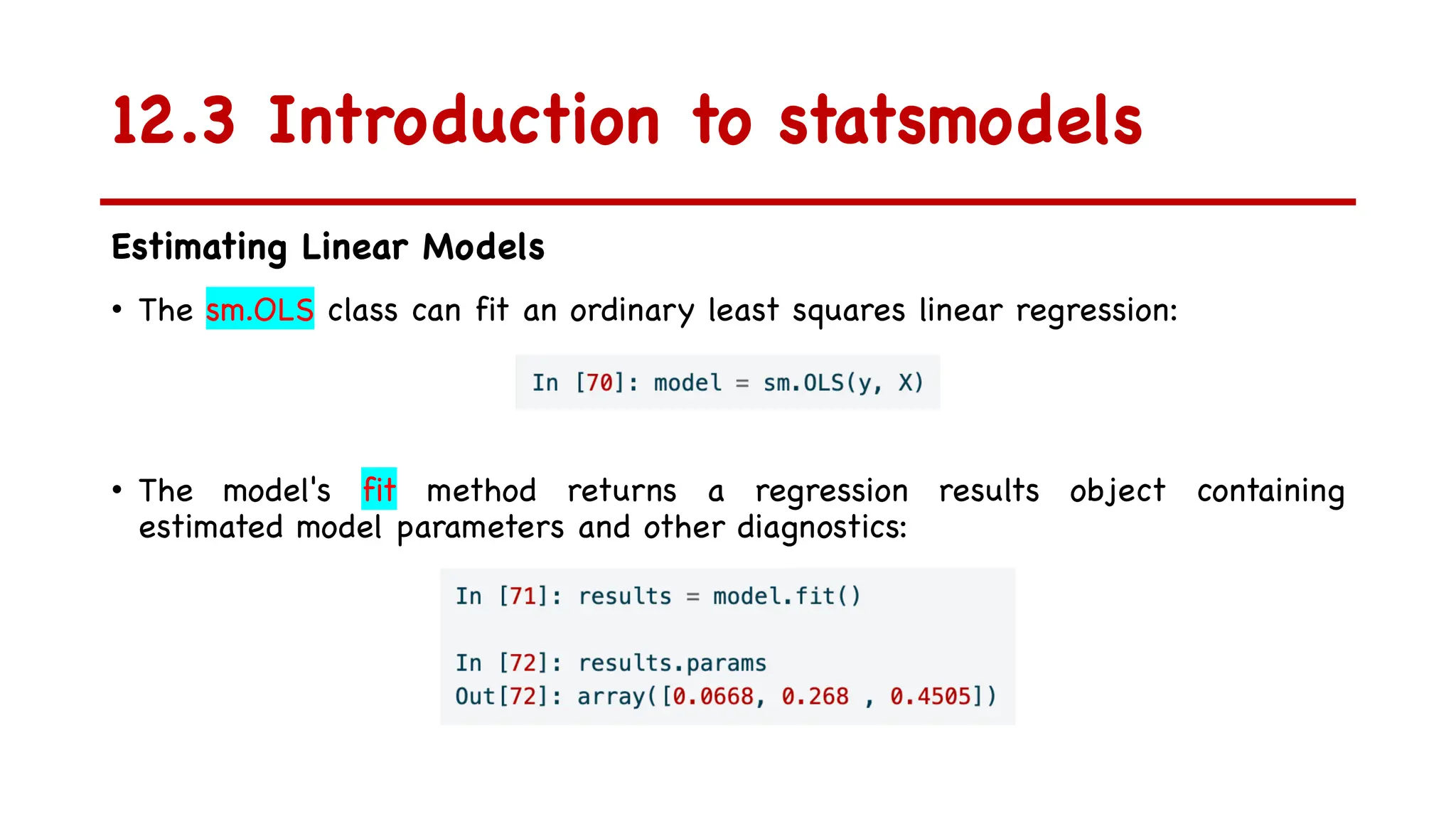 12.3 Introduction to statsmodels

Estimating Linear Models

• The sm.OLS class can fit an ordinary least squares linear regression:

In [70]: model = sm.OLS(y, X)

• The model's fit method returns a regression results object containing estimated model parameters and other diagnostics:

In [71]: results = model.fit()

In [72]: results.params
Out[72]: array([0.0668, 0.268 , 0.4505])